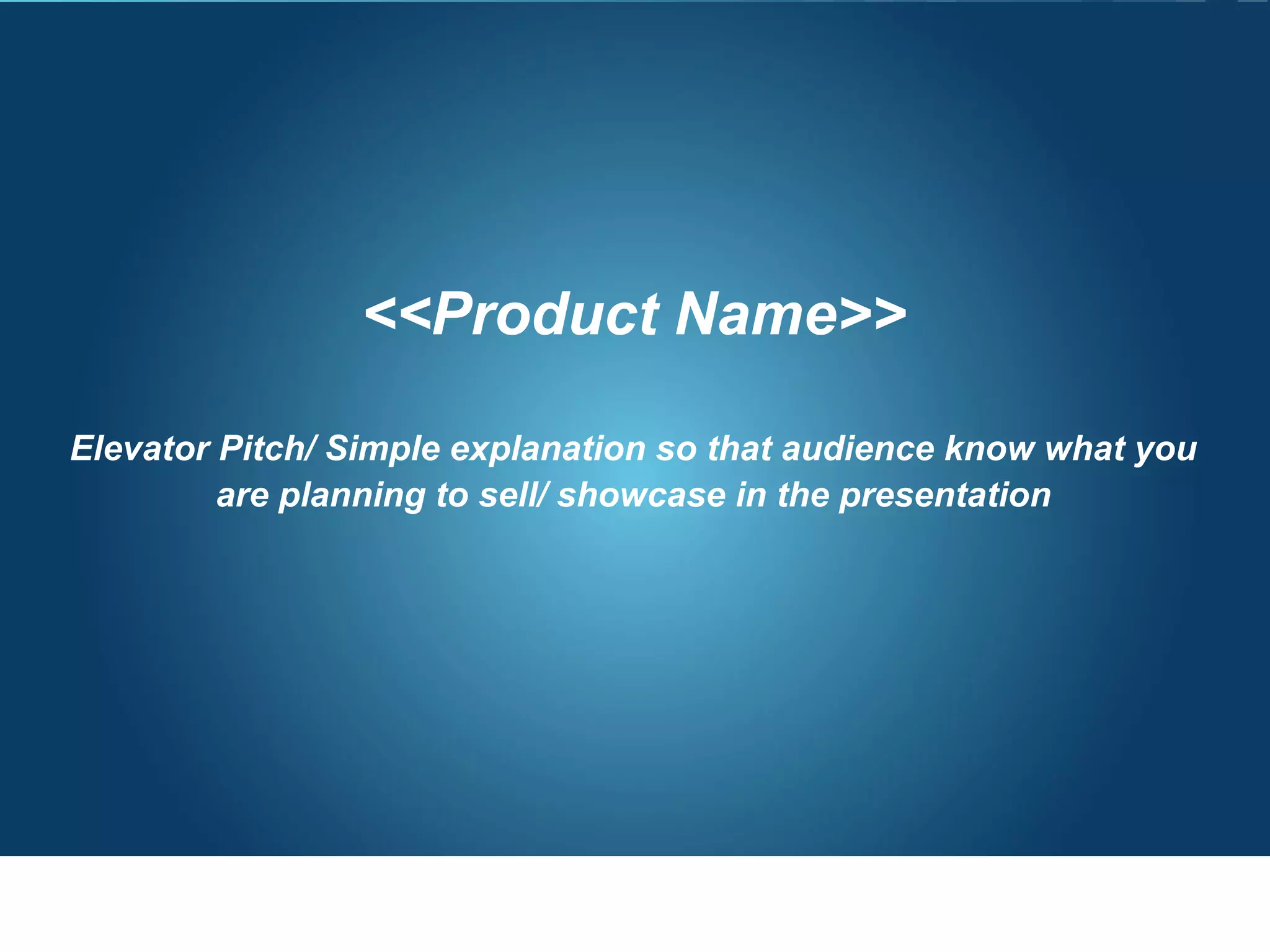 <<Product Name>>

Elevator Pitch/ Simple explanation so that audience know what you are planning to sell/ showcase in the presentation